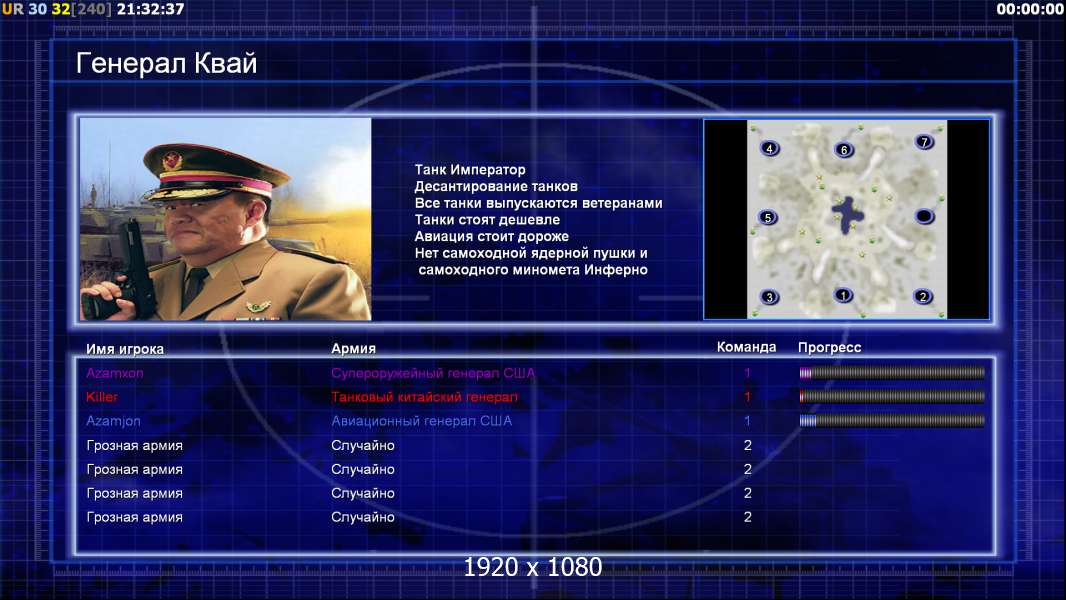 UR 30 32[240] 21:32:37
00:00:00

Генерал Квай

Танк Император
Десантирование танков
Все танки выпускаются ветеранами
Танки стоят дешевле
Авиация стоит дороже
Нет самоходной ядерной пушки и самоходного миномета Инферно

4 6 7
5
3 1 2

| Имя игрока | Армия | Команда | Прогресс |
|---|---|---|---|
| Azamxon | Супероружейный генерал США | 1 | |
| Killer | Танковый китайский генерал | 1 | |
| Azamjon | Авиационный генерал США | 1 | |
| Грозная армия | Случайно | 2 | |
| Грозная армия | Случайно | 2 | |
| Грозная армия | Случайно | 2 | |
| Грозная армия | Случайно | 2 | |

1920 x 1080